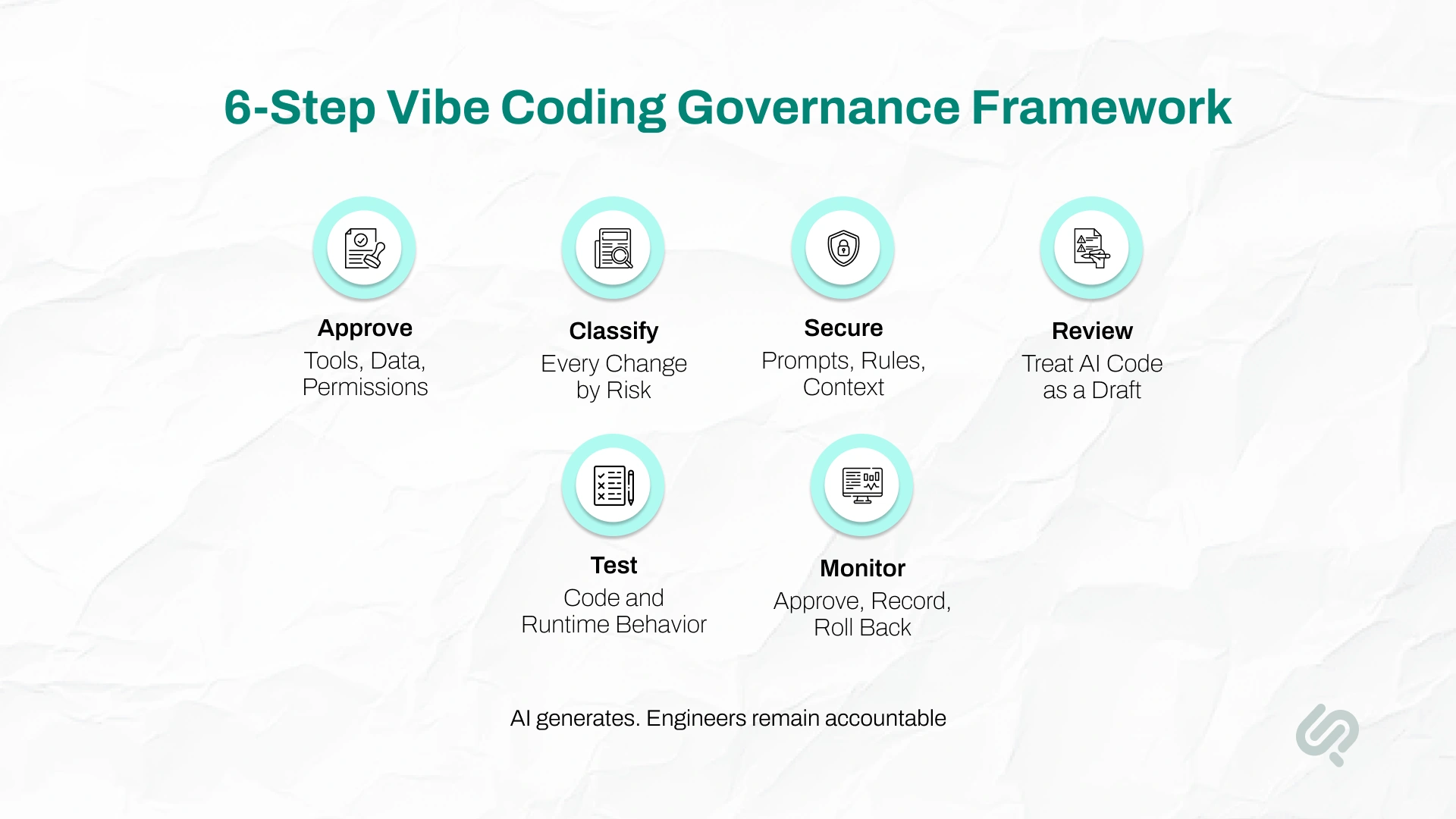 6-Step Vibe Coding Governance Framework

Approve
Tools, Data, Permissions

Classify
Every Change by Risk

Secure
Prompts, Rules, Context

Review
Treat AI Code as a Draft

Test
Code and Runtime Behavior

Monitor
Approve, Record, Roll Back

AI generates. Engineers remain accountable